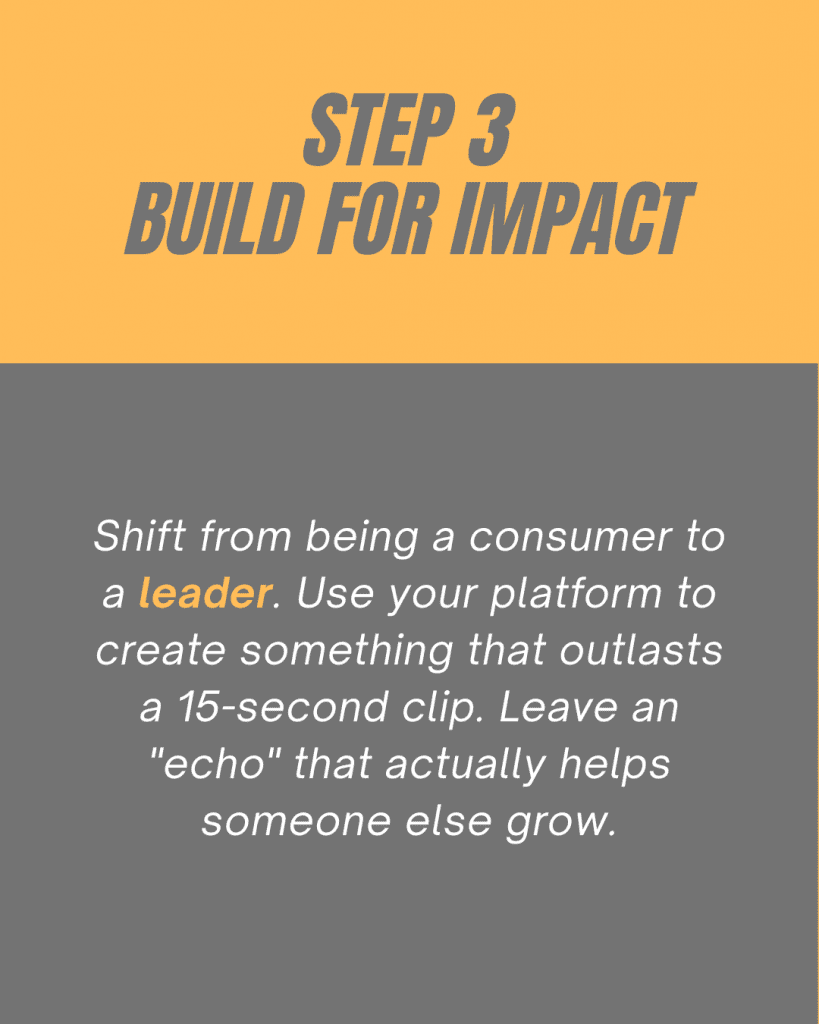 STEP 3
BUILD FOR IMPACT

Shift from being a consumer to a leader. Use your platform to create something that outlasts a 15-second clip. Leave an "echo" that actually helps someone else grow.